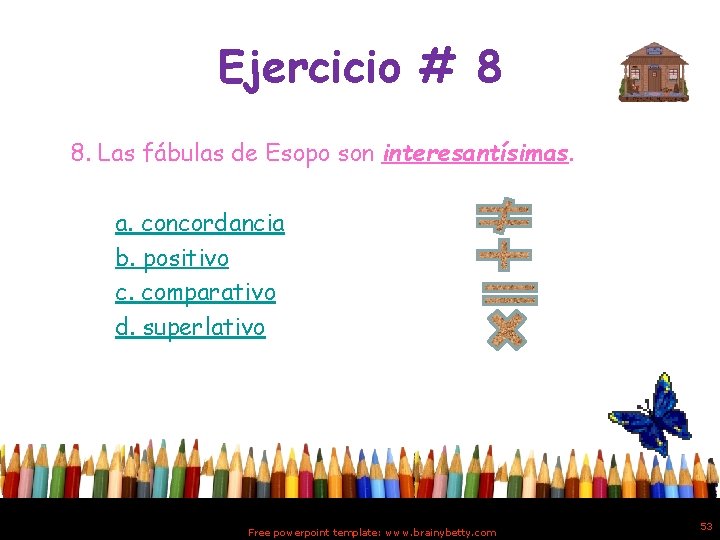 Ejercicio # 8

8. Las fábulas de Esopo son interesantísimas.

a. concordancia
b. positivo
c. comparativo
d. superlativo

Free powerpoint template: www.brainybetty.com

53